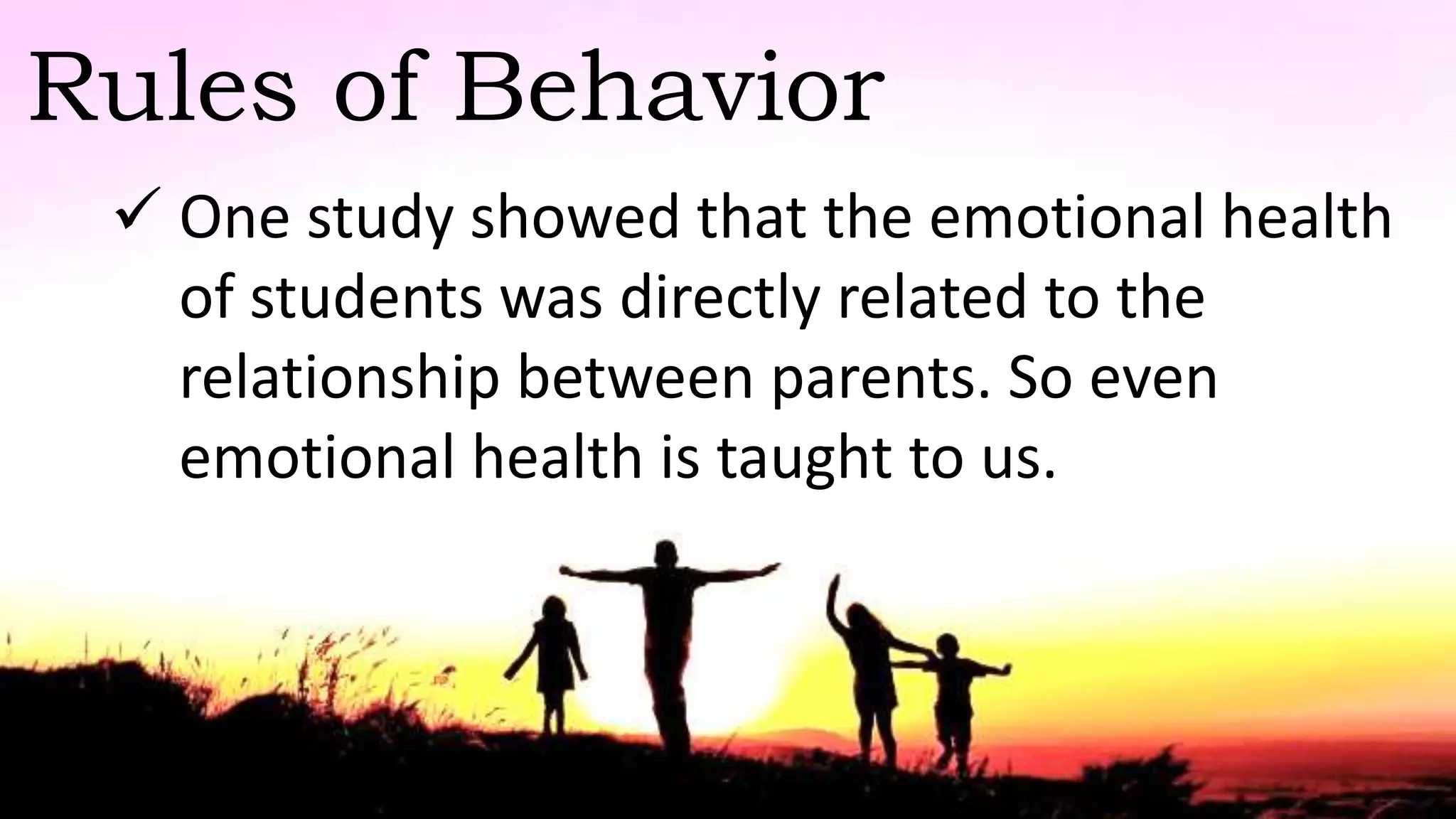 Rules of Behavior

✓ One study showed that the emotional health of students was directly related to the relationship between parents. So even emotional health is taught to us.